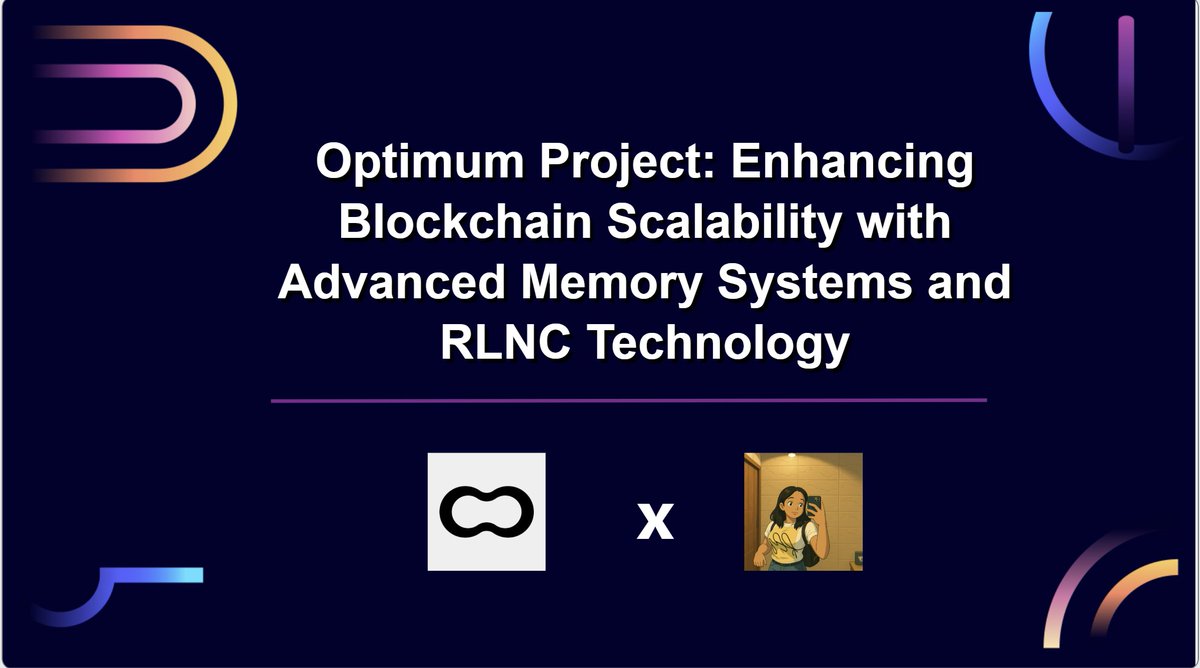 Optimum Project: Enhancing Blockchain Scalability with Advanced Memory Systems and RLNC Technology

x